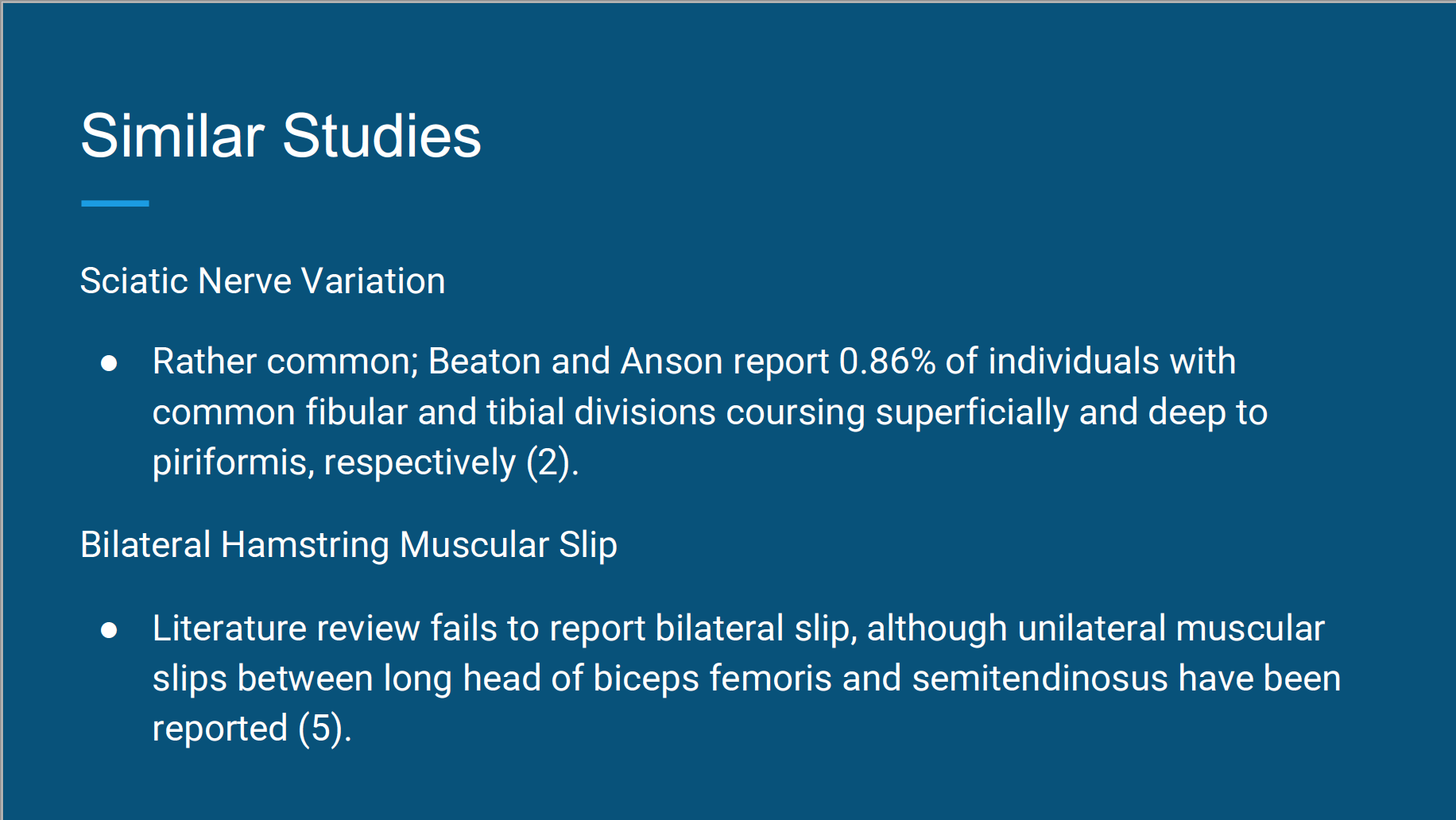 Similar Studies

Sciatic Nerve Variation

● Rather common; Beaton and Anson report 0.86% of individuals with common fibular and tibial divisions coursing superficially and deep to piriformis, respectively (2).

Bilateral Hamstring Muscular Slip

● Literature review fails to report bilateral slip, although unilateral muscular slips between long head of biceps femoris and semitendinosus have been reported (5).